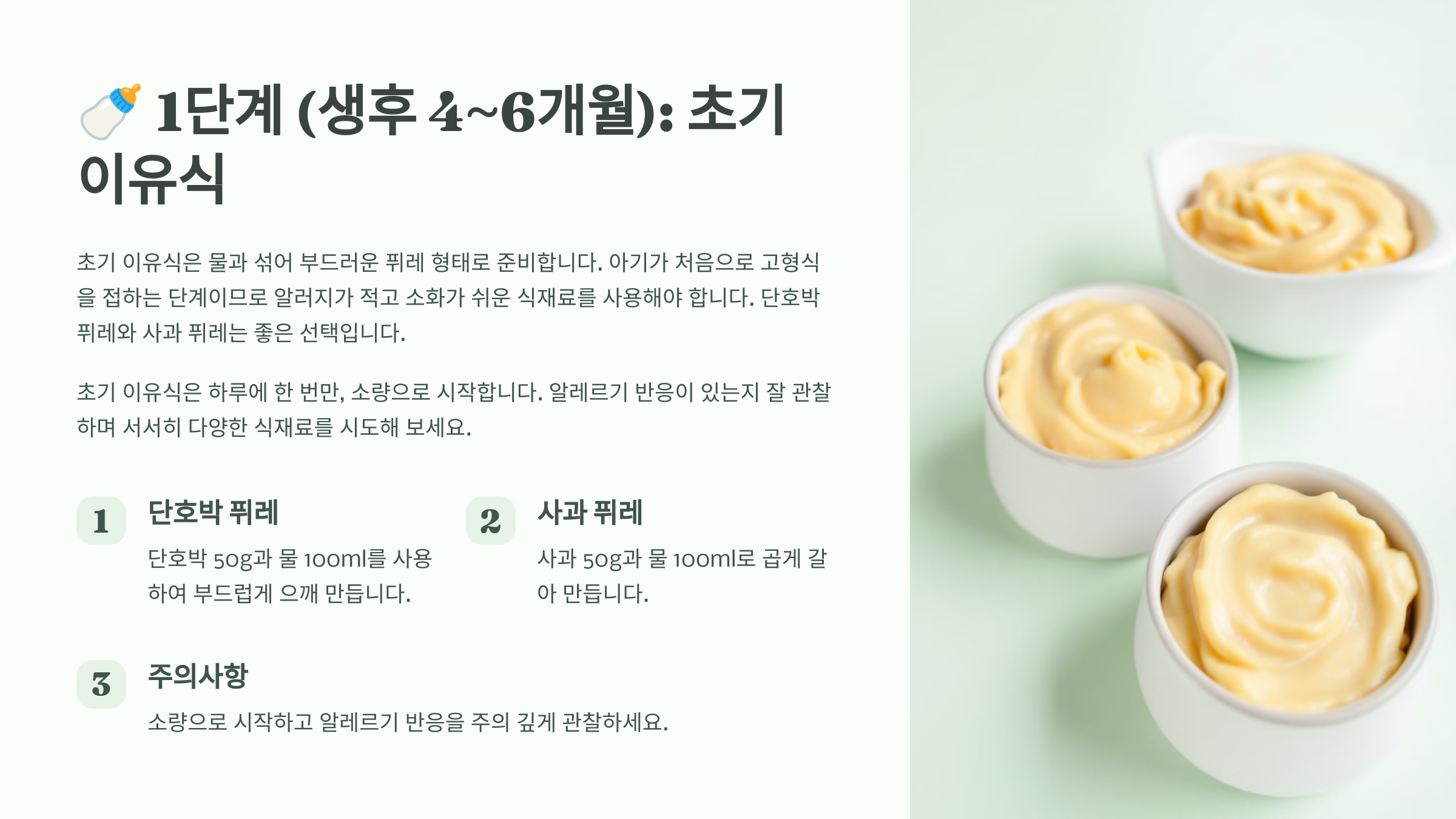 🍼 1단계 (생후 4~6개월): 초기 이유식

초기 이유식은 물과 섞어 부드러운 퓌레 형태로 준비합니다. 아기가 처음으로 고형식을 접하는 단계이므로 알러지가 적고 소화가 쉬운 식재료를 사용해야 합니다. 단호박 퓌레와 사과 퓌레는 좋은 선택입니다.

초기 이유식은 하루에 한 번만, 소량으로 시작합니다. 알레르기 반응이 있는지 잘 관찰하며 서서히 다양한 식재료를 시도해 보세요.

1
단호박 퓌레
단호박 50g과 물 100ml를 사용하여 부드럽게 으깨 만듭니다.

2
사과 퓌레
사과 50g과 물 100ml로 곱게 갈아 만듭니다.

3
주의사항
소량으로 시작하고 알레르기 반응을 주의 깊게 관찰하세요.